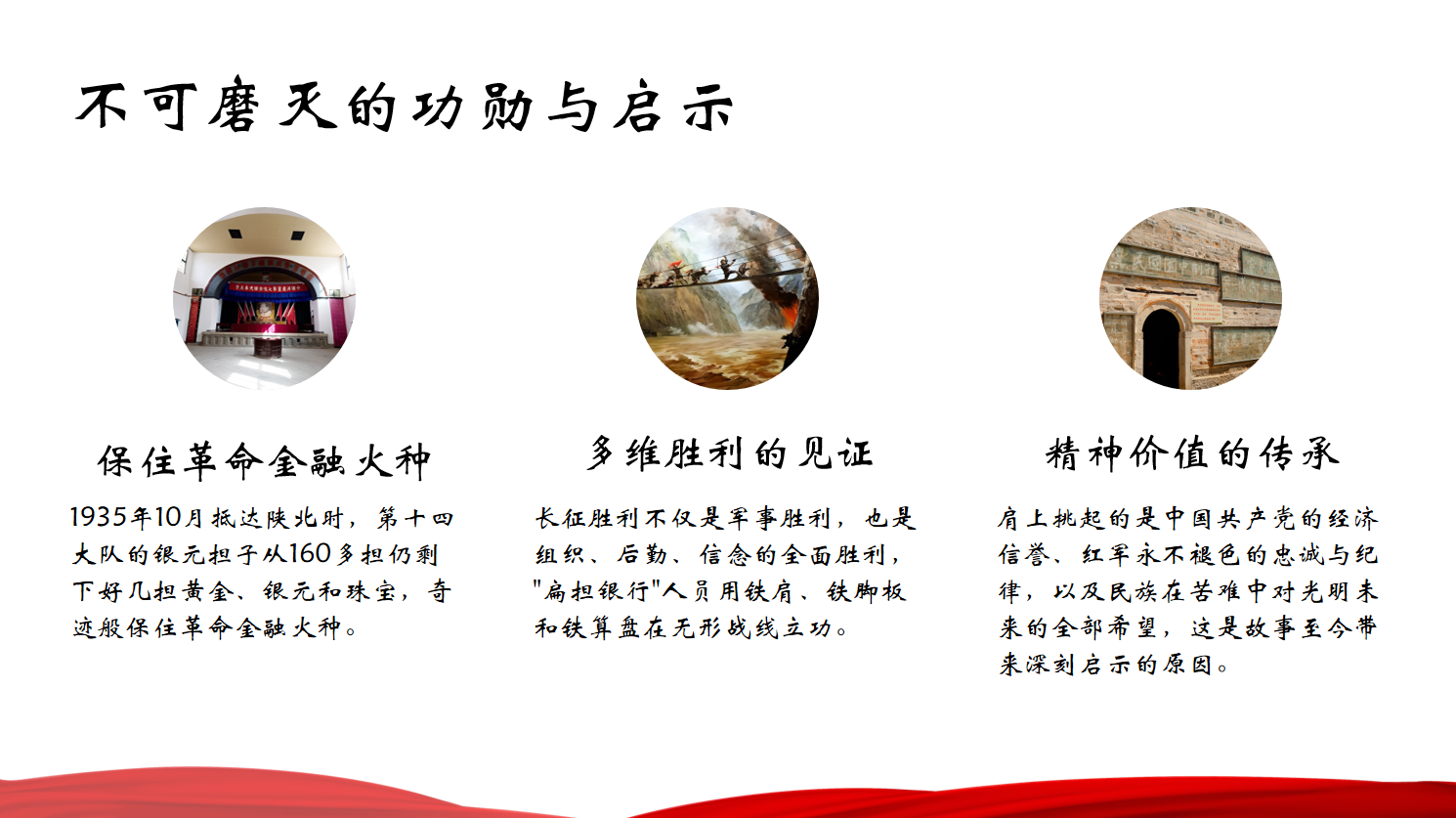 不可磨灭的功勋与启示

保住革命金融火种

1935年10月抵达陕北时，第十四大队的银元担子从160多担仍剩下好几担黄金、银元和珠宝，奇迹般保住革命金融火种。

多维胜利的见证

长征胜利不仅是军事胜利，也是组织、后勤、信念的全面胜利，"扁担银行"人员用铁肩、铁脚板和铁算盘在无形战线立功。

精神价值的传承

肩上挑起的是中国共产党的经济信誉、红军永不褪色的忠诚与纪律，以及民族在苦难中对光明未来的全部希望，这是故事至今带来深刻启示的原因。